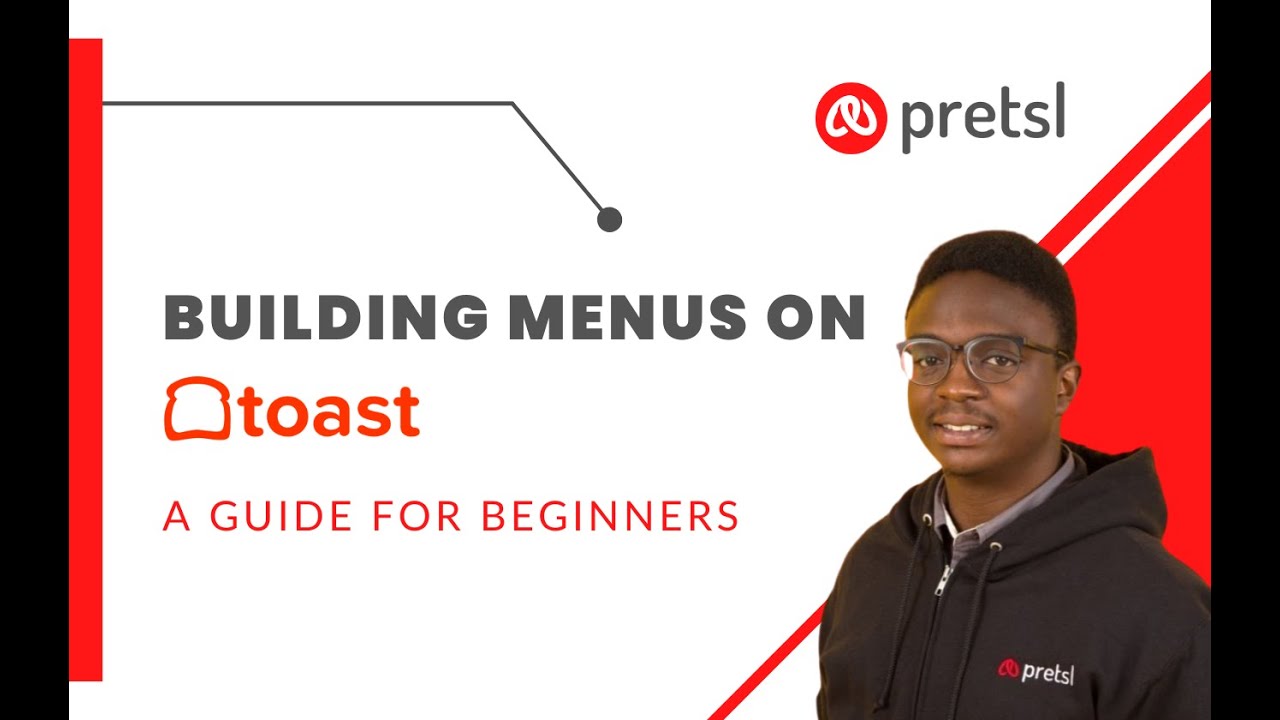 pretsl

BUILDING MENUS ON

toast

A GUIDE FOR BEGINNERS

pretsl